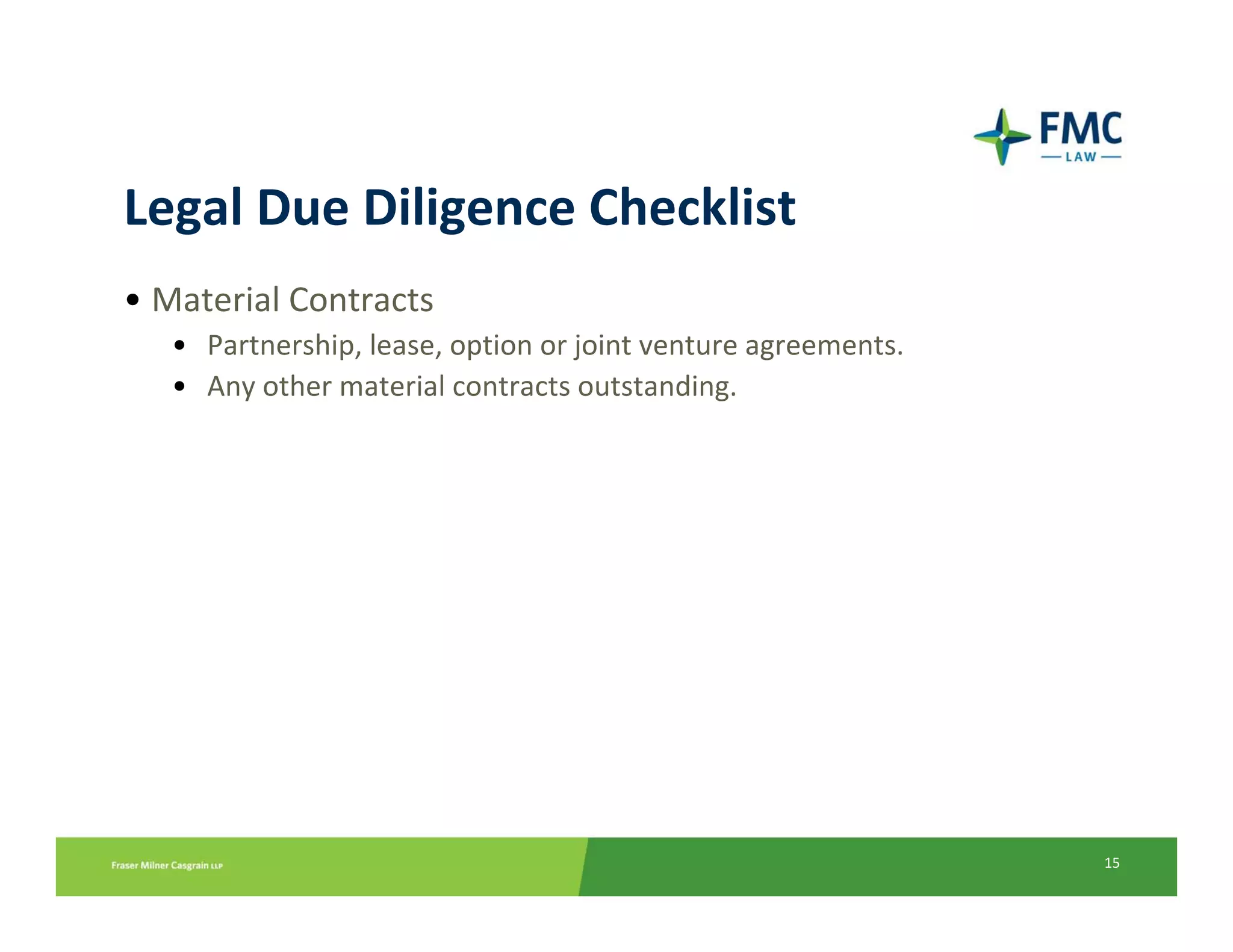 FMC
LAW

Legal Due Diligence Checklist

• Material Contracts
  • Partnership, lease, option or joint venture agreements.
  • Any other material contracts outstanding.

Fraser Milner Casgrain LLP

15